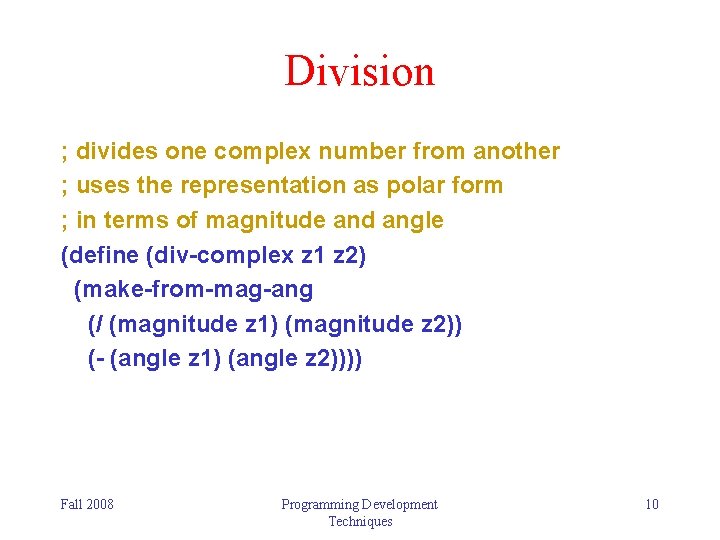 Division

; divides one complex number from another
; uses the representation as polar form
; in terms of magnitude and angle
(define (div-complex z1 z2)
(make-from-mag-ang
(/ (magnitude z1) (magnitude z2))
(- (angle z1) (angle z2))))

Fall 2008

Programming Development Techniques

10